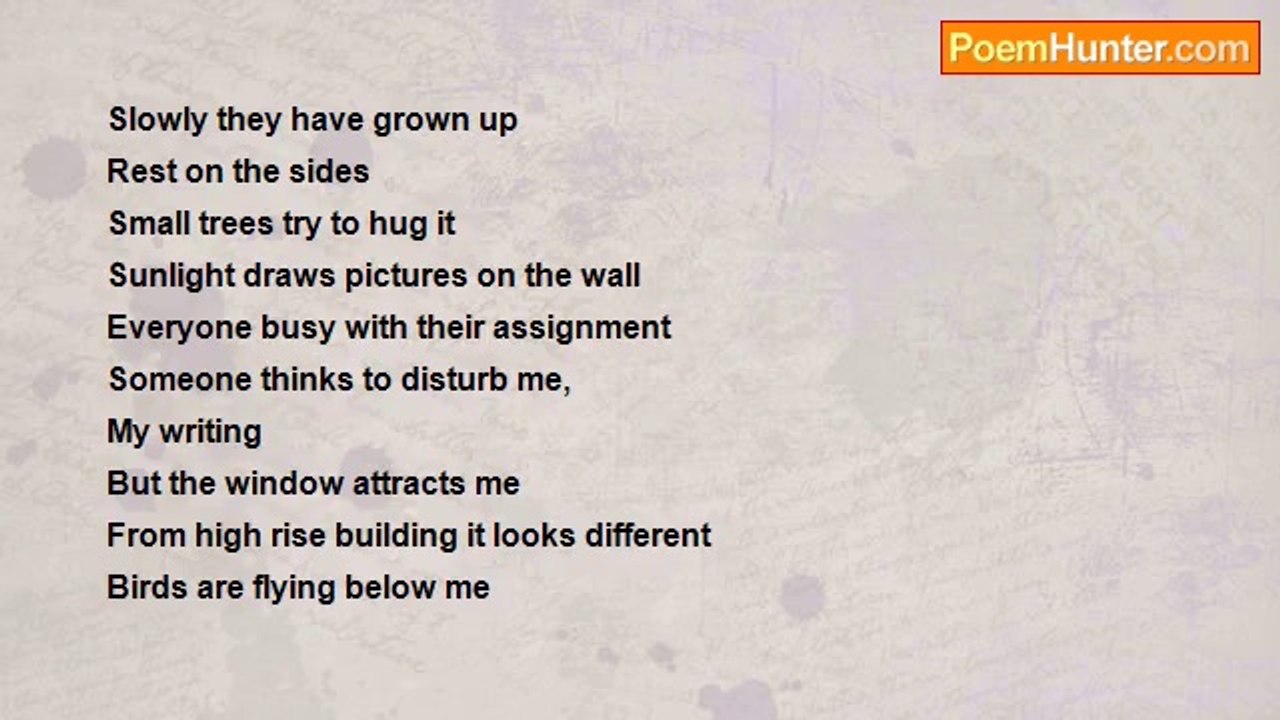 PoemHunter.com

Slowly they have grown up
Rest on the sides
Small trees try to hug it
Sunlight draws pictures on the wall
Everyone busy with their assignment
Someone thinks to disturb me,
My writing
But the window attracts me
From high rise building it looks different
Birds are flying below me